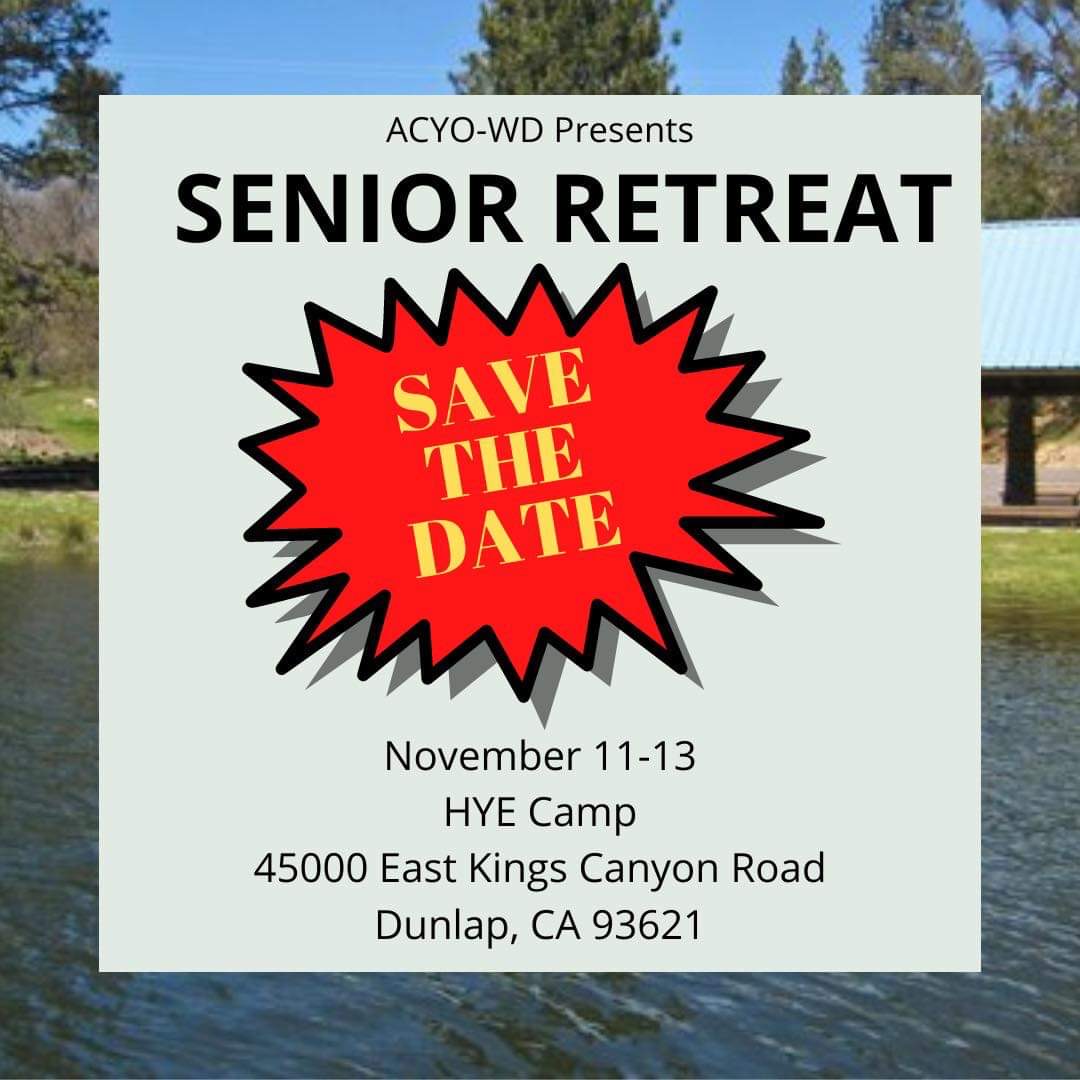 ACYO-WD Presents

SENIOR RETREAT

SAVE THE DATE

November 11-13
HYE Camp
45000 East Kings Canyon Road
Dunlap, CA 93621